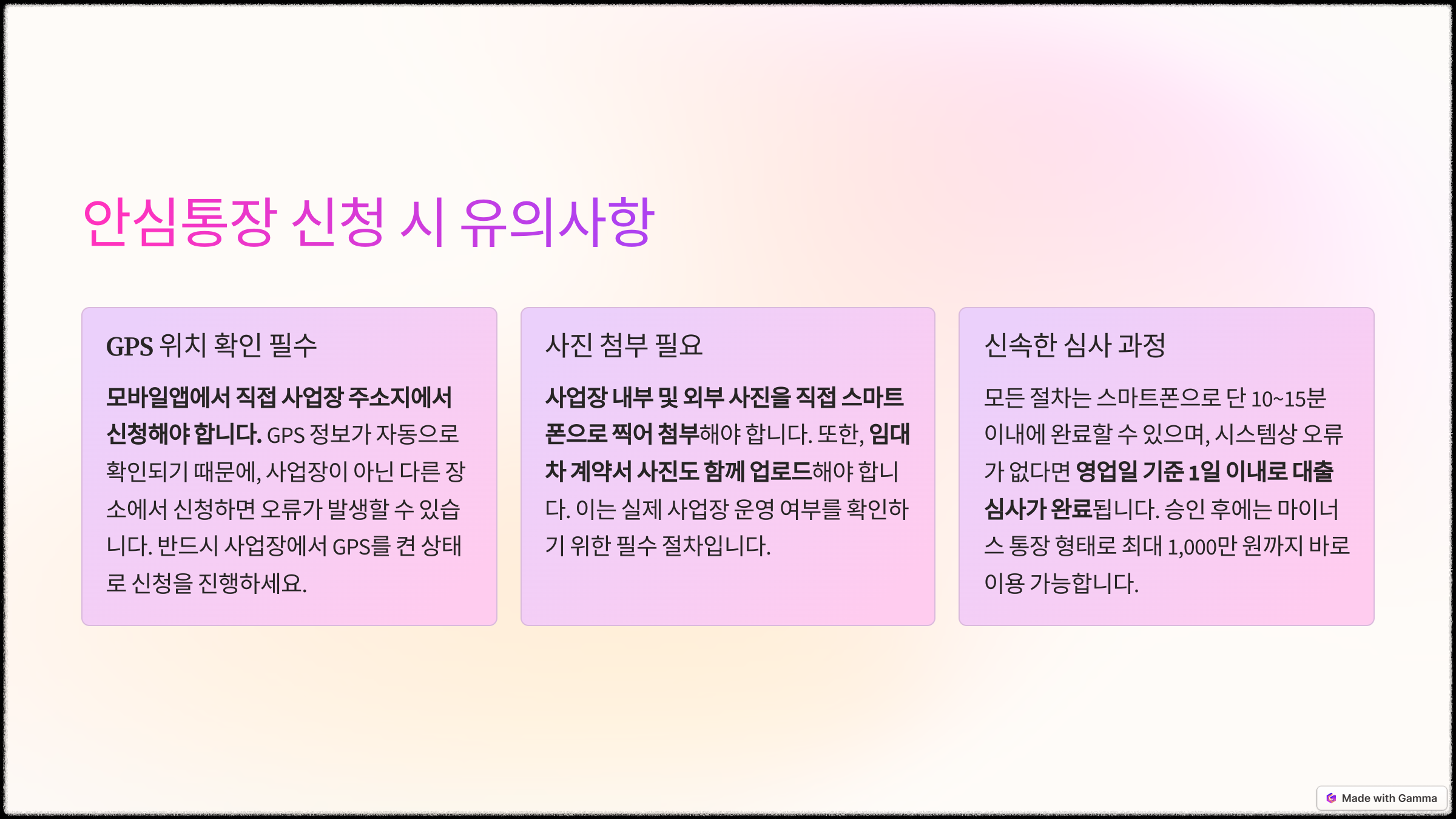 안심통장 신청 시 유의사항

GPS 위치 확인 필수

모바일앱에서 직접 사업장 주소지에서 신청해야 합니다. GPS 정보가 자동으로 확인되기 때문에, 사업장이 아닌 다른 장소에서 신청하면 오류가 발생할 수 있습니다. 반드시 사업장에서 GPS를 켠 상태로 신청을 진행하세요.

사진 첨부 필요

사업장 내부 및 외부 사진을 직접 스마트폰으로 찍어 첨부해야 합니다. 또한, 임대차 계약서 사진도 함께 업로드해야 합니다. 이는 실제 사업장 운영 여부를 확인하기 위한 필수 절차입니다.

신속한 심사 과정

모든 절차는 스마트폰으로 단 10~15분 이내에 완료할 수 있으며, 시스템상 오류가 없다면 영업일 기준 1일 이내로 대출 심사가 완료됩니다. 승인 후에는 마이너스 통장 형태로 최대 1,000만 원까지 바로 이용 가능합니다.

Made with Gamma